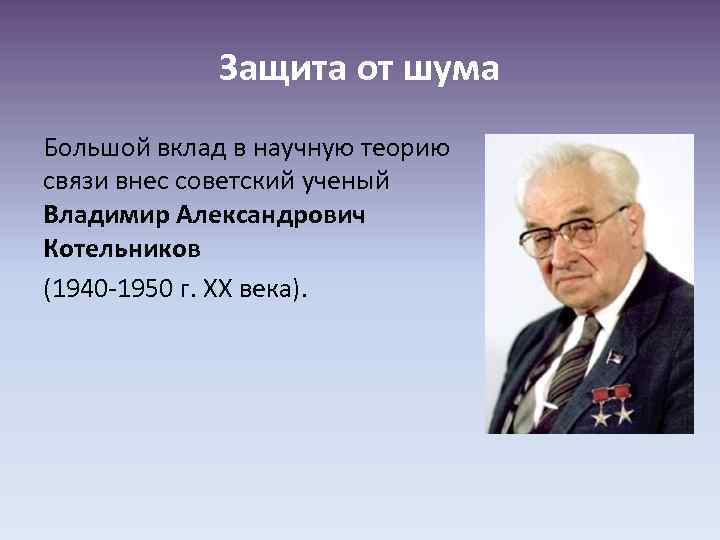 Защита от шума

Большой вклад в научную теорию связи внес советский ученый **Владимир Александрович Котельников** (1940-1950 г. XX века).